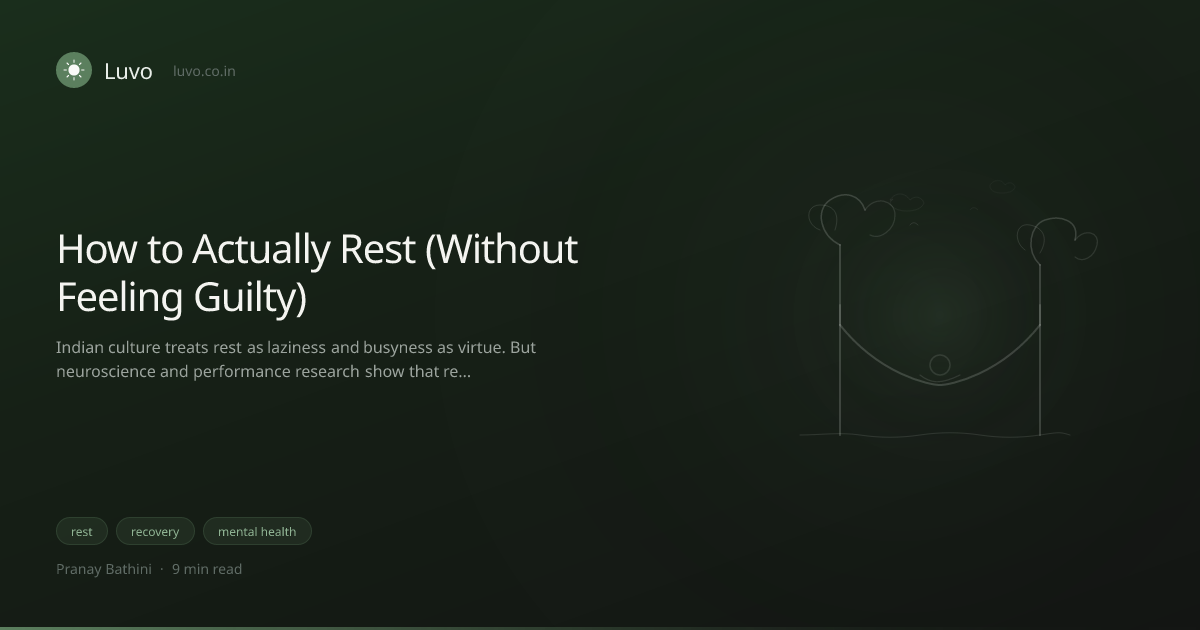 Luvo luvo.co.in

How to Actually Rest (Without Feeling Guilty)

Indian culture treats rest as laziness and busyness as virtue. But neuroscience and performance research show that re...

rest recovery mental health

Pranay Bathini · 9 min read